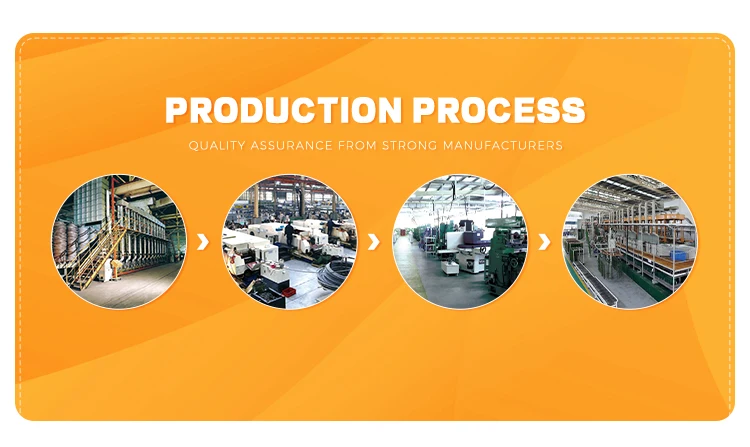 PRODUCTION PROCESS

QUALITY ASSURANCE FROM STRONG MANUFACTURERS